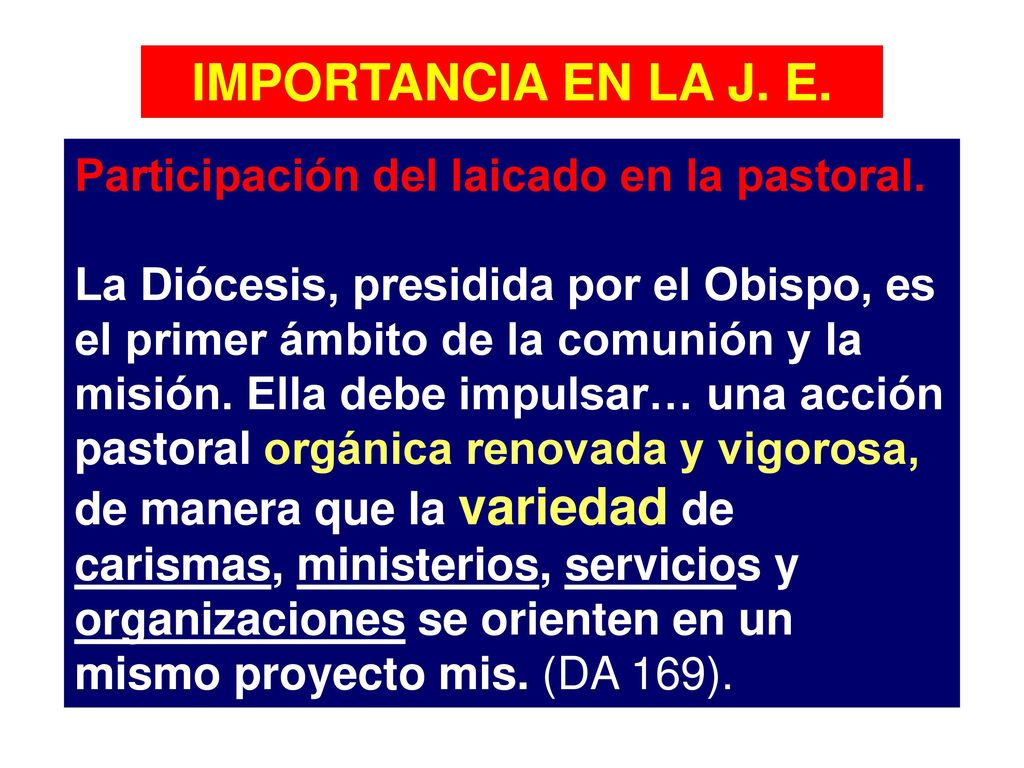 IMPORTANCIA EN LA J. E.

Participación del laicado en la pastoral.

La Diócesis, presidida por el Obispo, es el primer ámbito de la comunión y la misión. Ella debe impulsar… una acción pastoral orgánica renovada y vigorosa, de manera que la variedad de carismas, ministerios, servicios y organizaciones se orienten en un mismo proyecto mis. (DA 169).